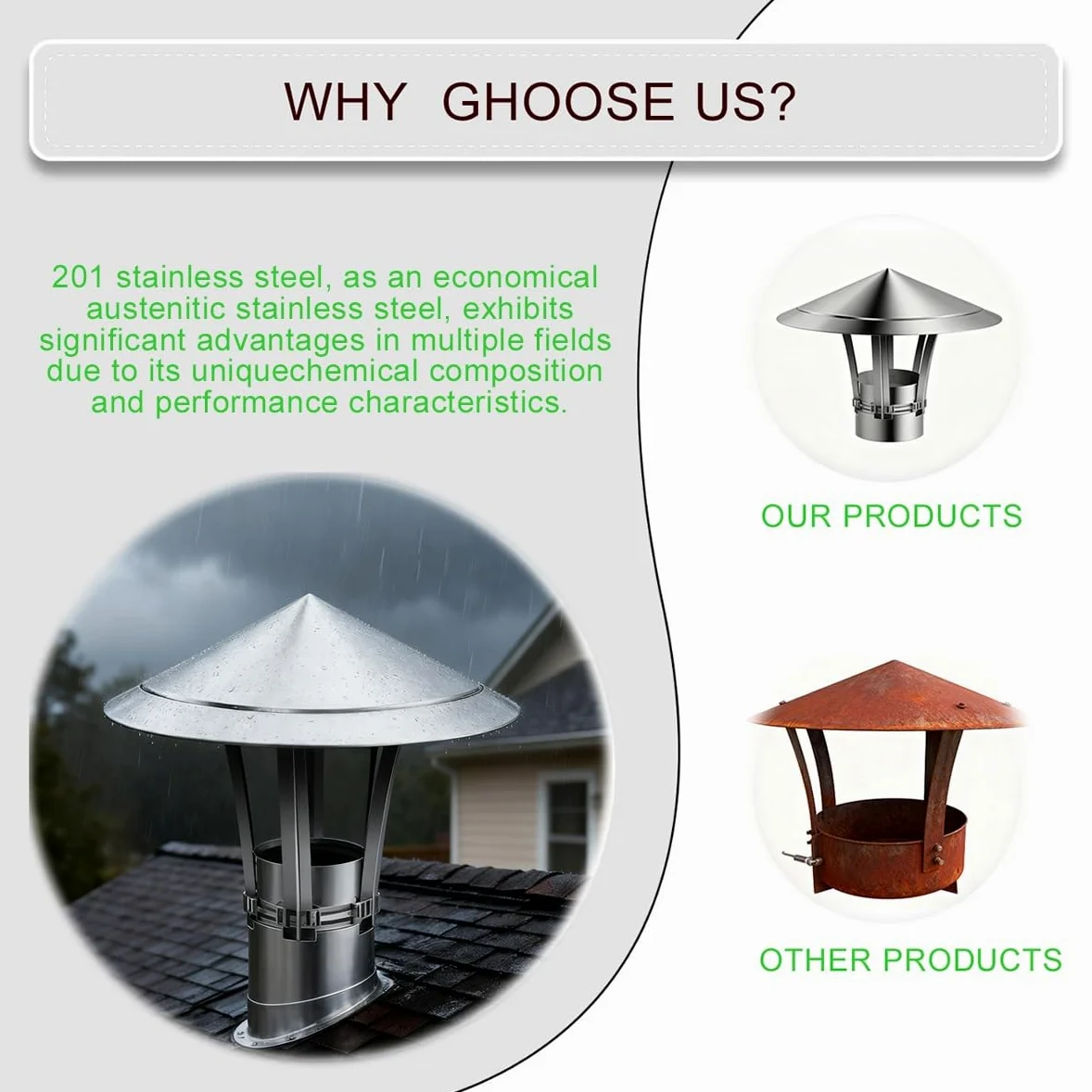 WHY GHOOSE US?

201 stainless steel, as an economical austenitic stainless steel, exhibits significant advantages in multiple fields due to its uniquechemical composition and performance characteristics.

OUR PRODUCTS

OTHER PRODUCTS